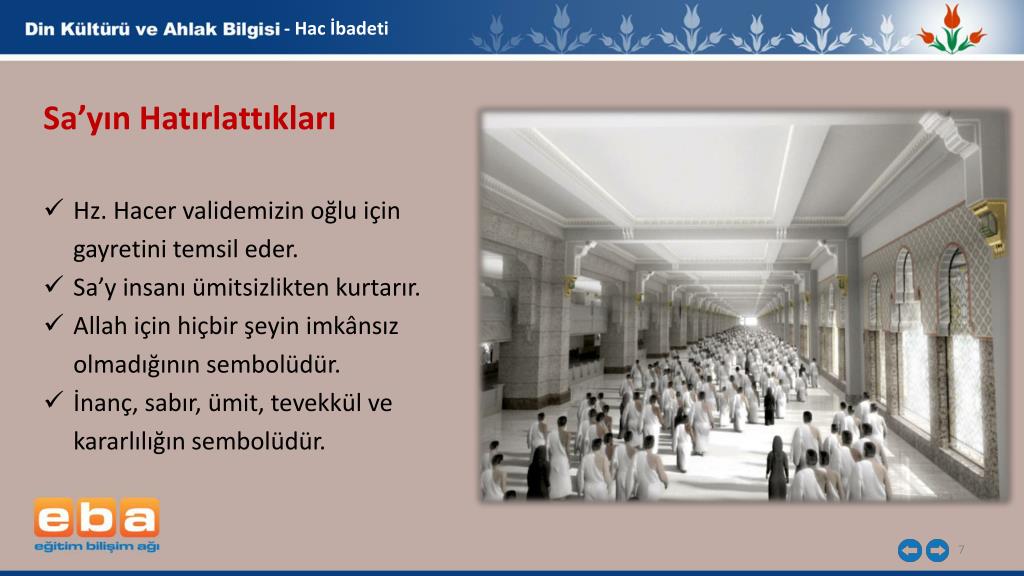 Din Kültürü ve Ahlak Bilgisi - Hac İbadeti

Sa'yın Hatırlattıkları

✓ Hz. Hacer validemizin oğlu için gayretini temsil eder.
✓ Sa'y insanı ümitsizlikten kurtarır.
✓ Allah için hiçbir şeyin imkânsız olmadığının sembolüdür.
✓ İnanç, sabır, ümit, tevekkül ve kararlılığın sembolüdür.

eba
eğitim bilişim ağı

7